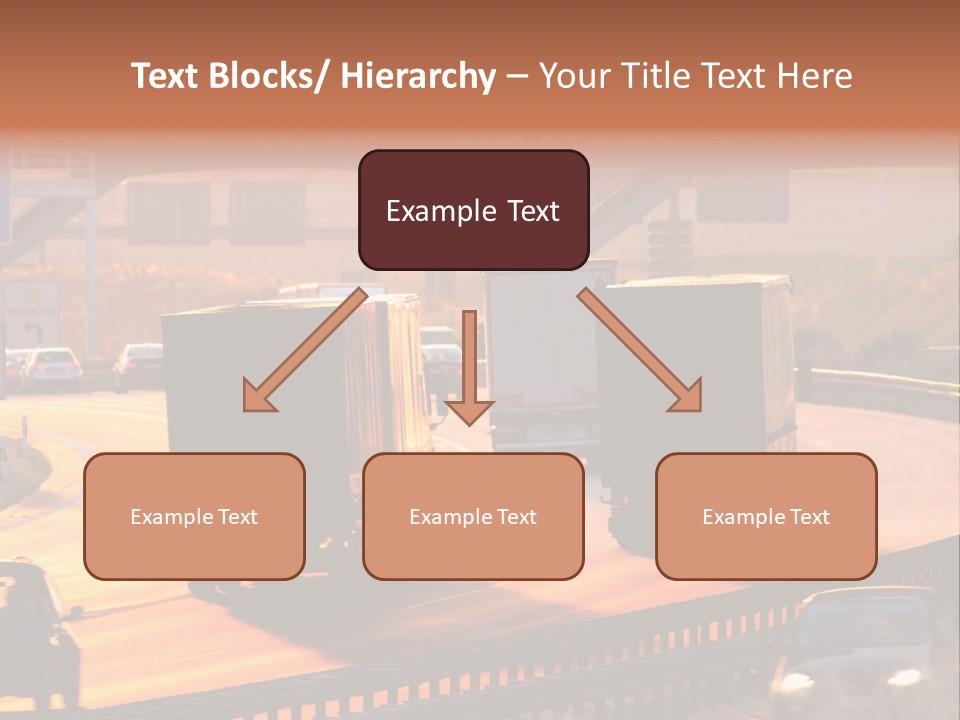 Text Blocks/ Hierarchy – Your Title Text Here

Example Text

Example Text

Example Text

Example Text